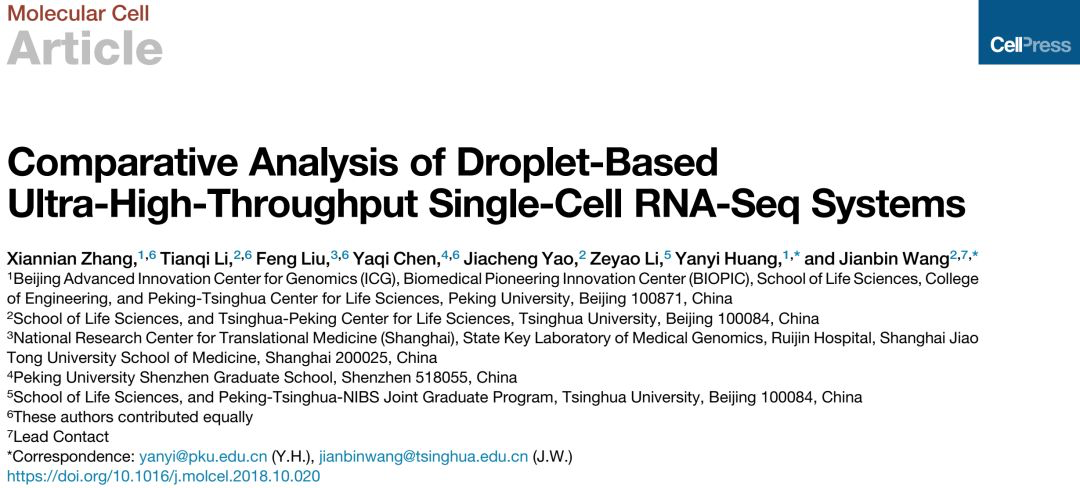 Molecular Cell
Article

CellPress

Comparative Analysis of Droplet-Based Ultra-High-Throughput Single-Cell RNA-Seq Systems

Xiannian Zhang,$^{1,6}$ Tianqi Li,$^{2,6}$ Feng Liu,$^{3,6}$ Yaqi Chen,$^{4,6}$ Jiacheng Yao,$^{2}$ Zeyao Li,$^{5}$ Yanyi Huang,$^{1,*}$ and Jianbin Wang$^{2,7,*}$
$^{1}$Beijing Advanced Innovation Center for Genomics (ICG), Biomedical Pioneering Innovation Center (BIOPIC), School of Life Sciences, College of Engineering, and Peking-Tsinghua Center for Life Sciences, Peking University, Beijing 100871, China
$^{2}$School of Life Sciences, and Tsinghua-Peking Center for Life Sciences, Tsinghua University, Beijing 100084, China
$^{3}$National Research Center for Translational Medicine (Shanghai), State Key Laboratory of Medical Genomics, Ruijin Hospital, Shanghai Jiao Tong University School of Medicine, Shanghai 200025, China
$^{4}$Peking University Shenzhen Graduate School, Shenzhen 518055, China
$^{5}$School of Life Sciences, and Peking-Tsinghua-NIBS Joint Graduate Program, Tsinghua University, Beijing 100084, China
$^{6}$These authors contributed equally
$^{7}$Lead Contact
*Correspondence: yanyi@pku.edu.cn (Y.H.), jianbinwang@tsinghua.edu.cn (J.W.)
https://doi.org/10.1016/j.molcel.2018.10.020